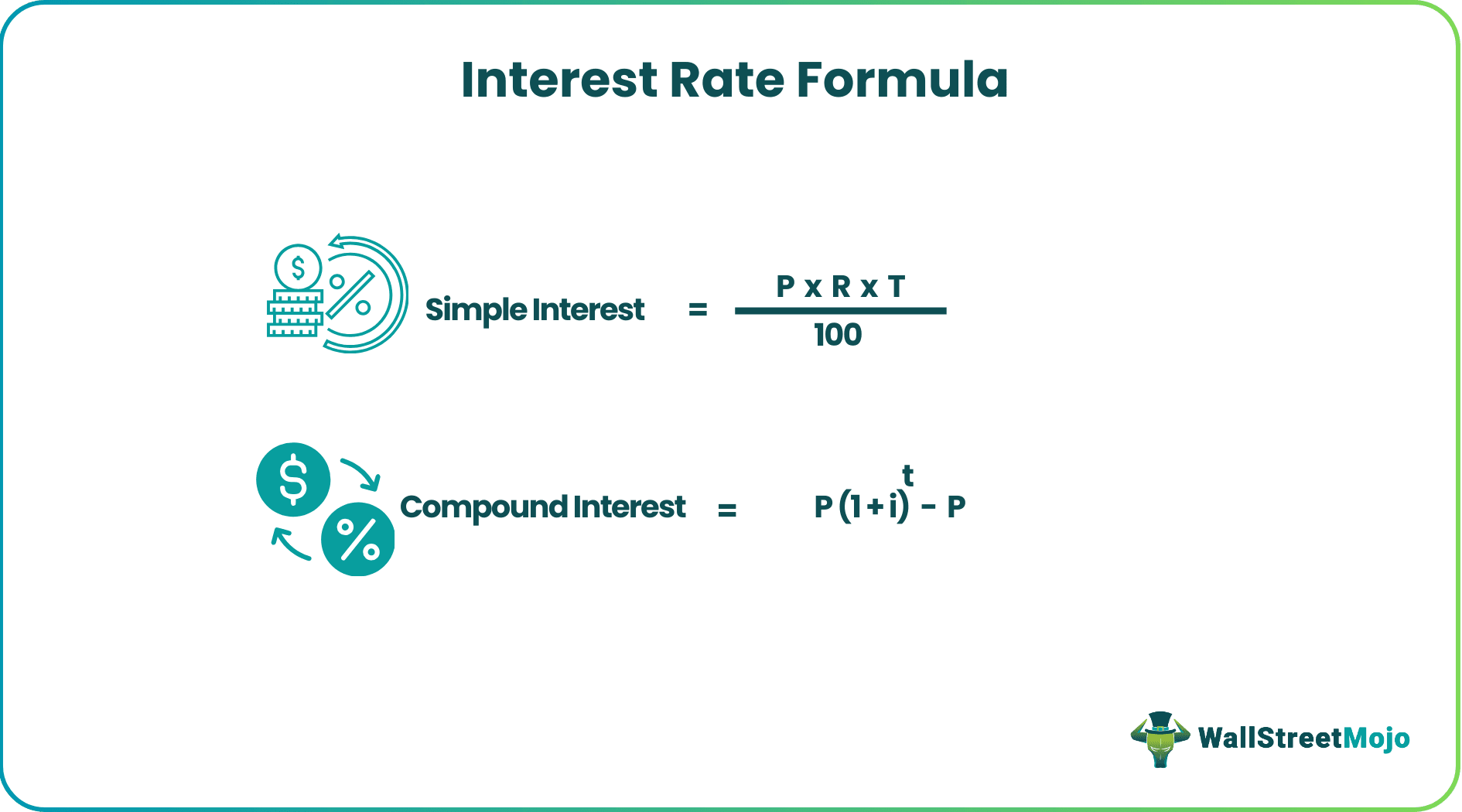 Interest Rate Formula

Simple Interest $= \frac{P \times R \times T}{100}$

Compound Interest $= P(1+i)^t - P$

WallStreetMojo